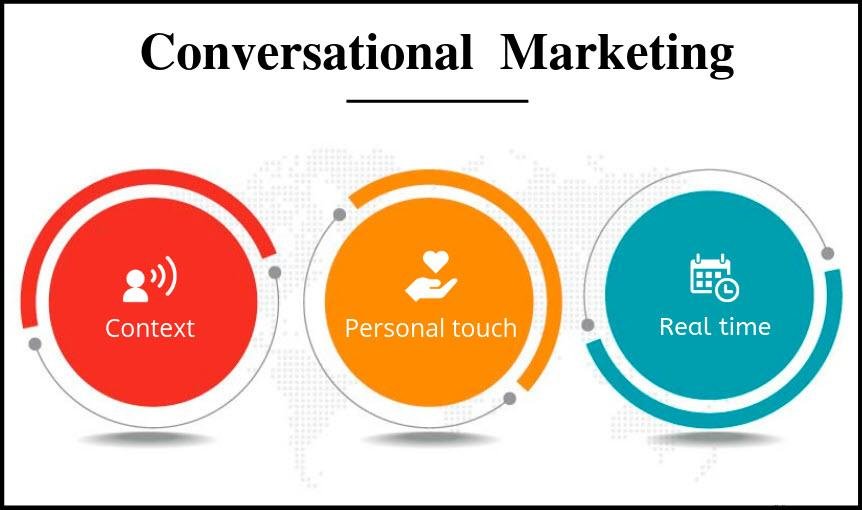 Conversational Marketing

Context

Personal touch

Real time